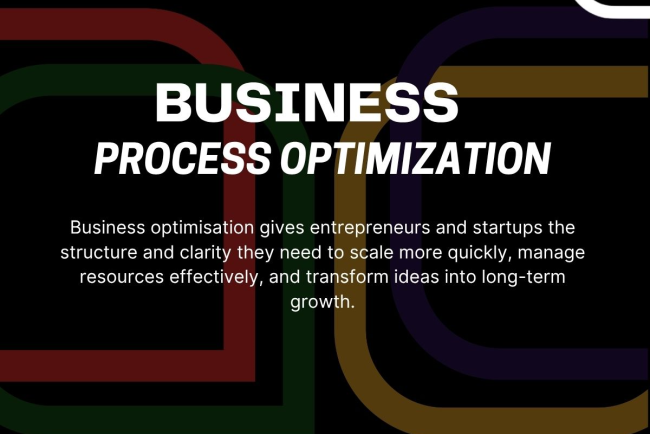 BUSINESS
PROCESS OPTIMIZATION

Business optimisation gives entrepreneurs and startups the structure and clarity they need to scale more quickly, manage resources effectively, and transform ideas into long-term growth.